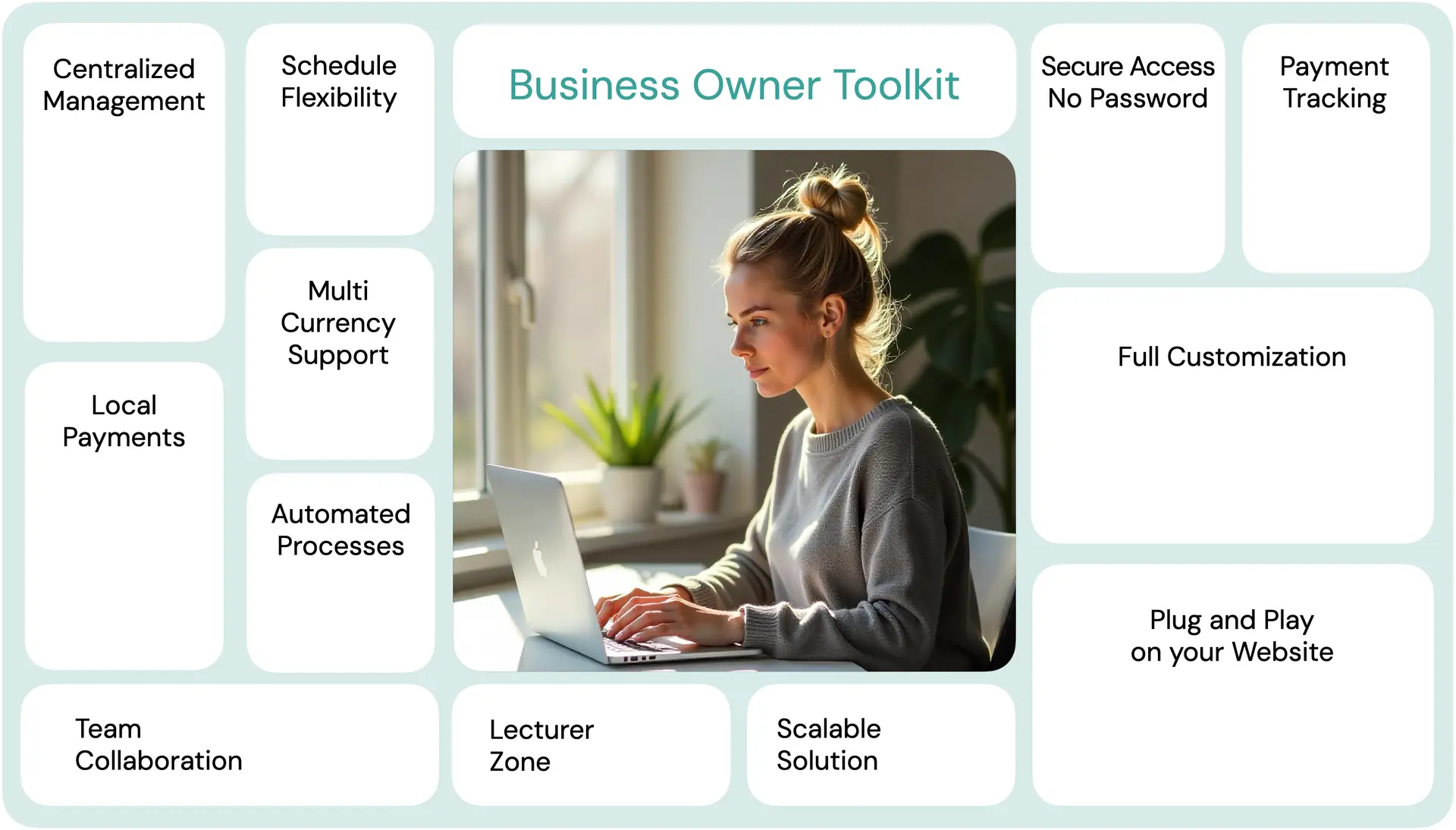 Business Owner Toolkit

Centralized Management

Schedule Flexibility

Multi Currency Support

Local Payments

Automated Processes

Secure Access No Password

Payment Tracking

Full Customization

Plug and Play on your Website

Team Collaboration

Lecturer Zone

Scalable Solution